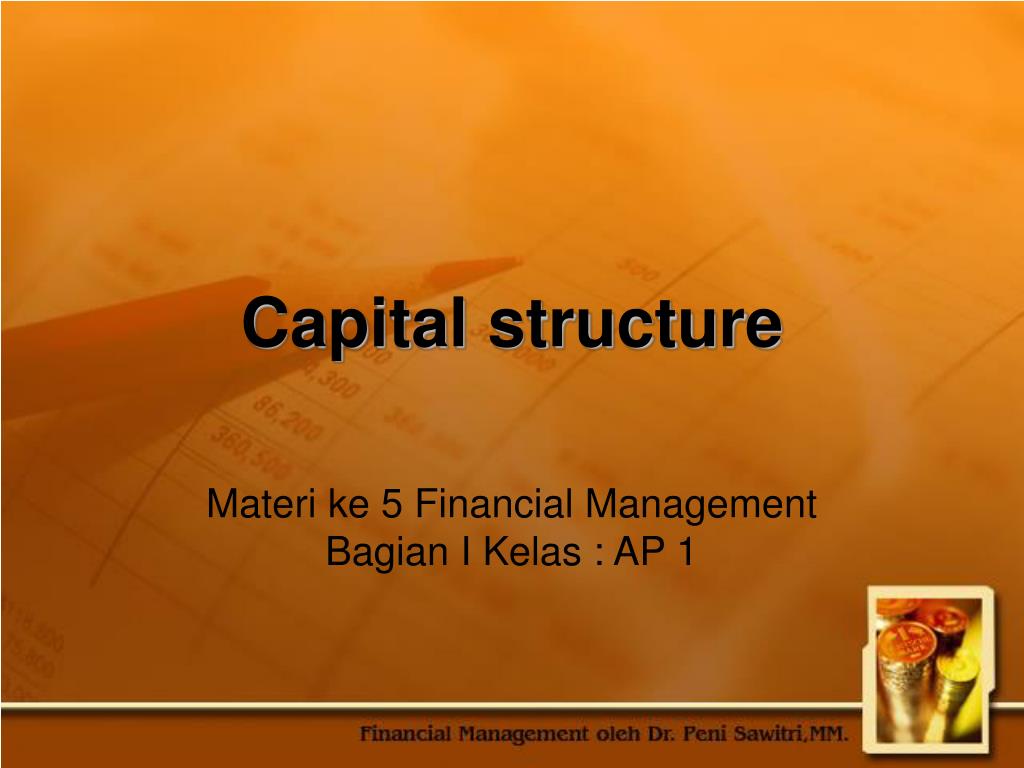 Capital structure

Materi ke 5 Financial Management
Bagian I Kelas : AP 1

Financial Management oleh Dr. Peni Sawitri,MM.